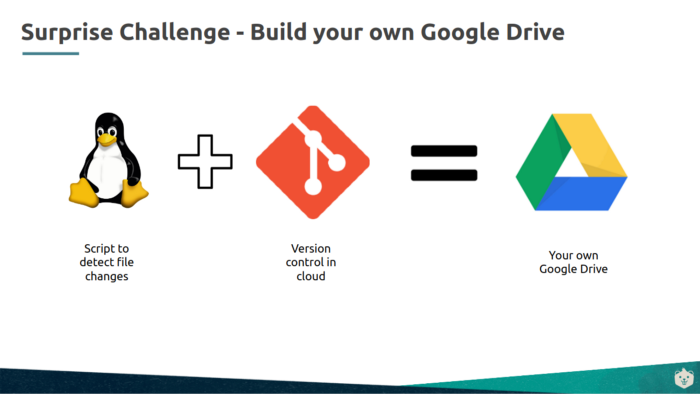 Surprise Challenge - Build your own Google Drive

Script to detect file changes

Version control in cloud

Your own Google Drive